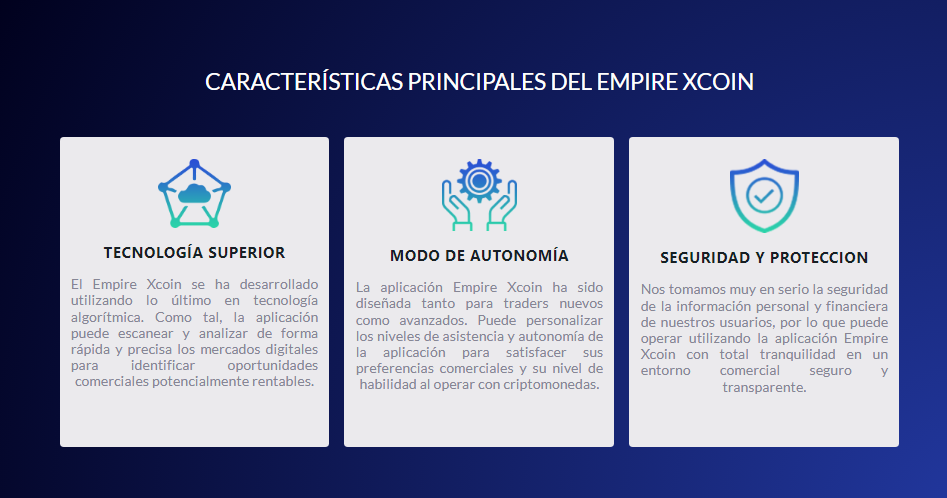 CARACTERÍSTICAS PRINCIPALES DEL EMPIRE XCOIN

TECNOLOGÍA SUPERIOR

El Empire Xcoin se ha desarrollado utilizando lo último en tecnología algorítmica. Como tal, la aplicación puede escanear y analizar de forma rápida y precisa los mercados digitales para identificar oportunidades comerciales potencialmente rentables.

MODO DE AUTONOMÍA

La aplicación Empire Xcoin ha sido diseñada tanto para traders nuevos como avanzados. Puede personalizar los niveles de asistencia y autonomía de la aplicación para satisfacer sus preferencias comerciales y su nivel de habilidad al operar con criptomonedas.

SEGURIDAD Y PROTECCION

Nos tomamos muy en serio la seguridad de la información personal y financiera de nuestros usuarios, por lo que puede operar utilizando la aplicación Empire Xcoin con total tranquilidad en un entorno comercial seguro y transparente.